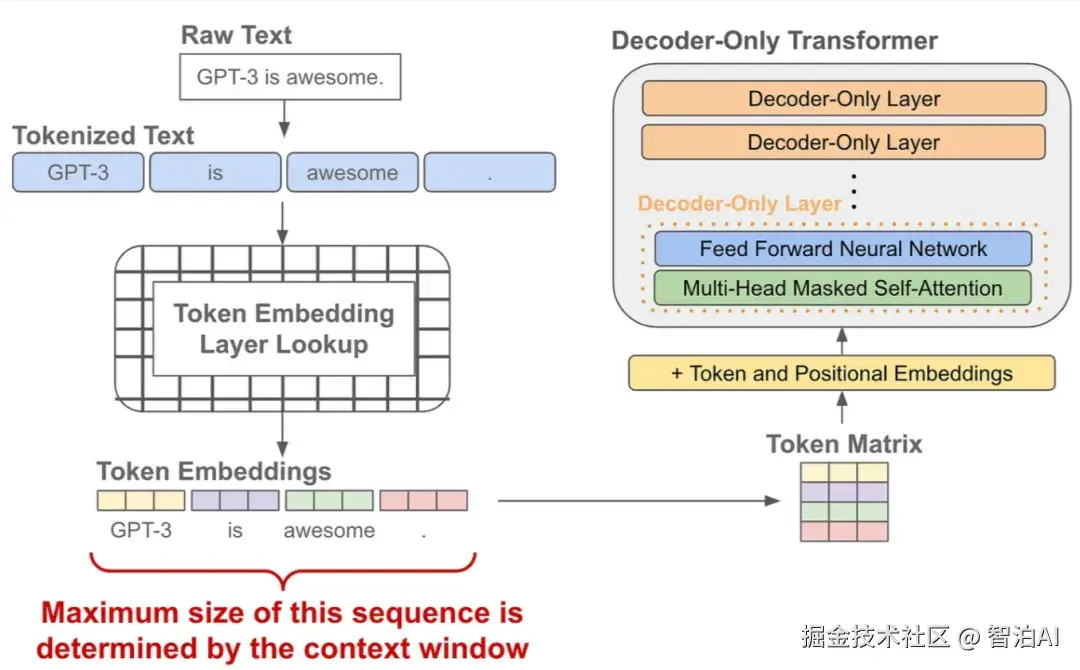 Raw Text

GPT-3 is awesome.

Tokenized Text

GPT-3

is

awesome

.

Token Embedding Layer Lookup

Token Embeddings

GPT-3

is

awesome

.

Maximum size of this sequence is determined by the context window

Decoder-Only Transformer

Decoder-Only Layer

Decoder-Only Layer

Decoder-Only Layer

Feed Forward Neural Network

Multi-Head Masked Self-Attention

+ Token and Positional Embeddings

Token Matrix

掘金技术社区 @ 智泊AI